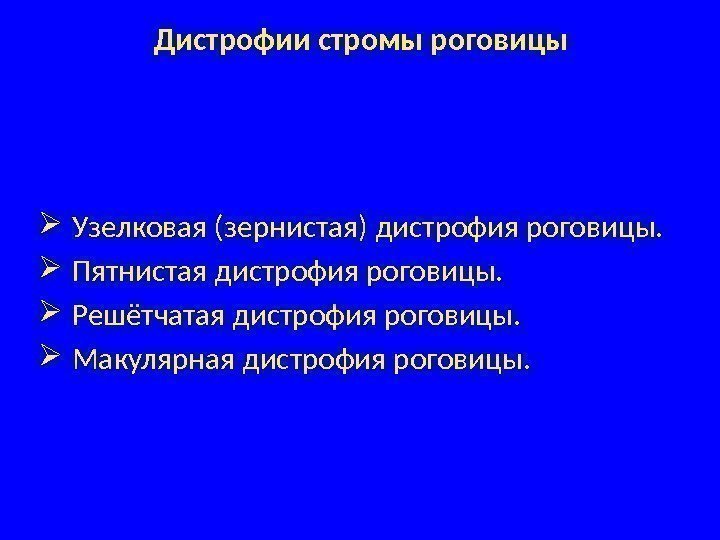 Дистрофии стромы роговицы

➢ Узелковая (зернистая) дистрофия роговицы.
➢ Пятнистая дистрофия роговицы.
➢ Решётчатая дистрофия роговицы.
➢ Макулярная дистрофия роговицы.